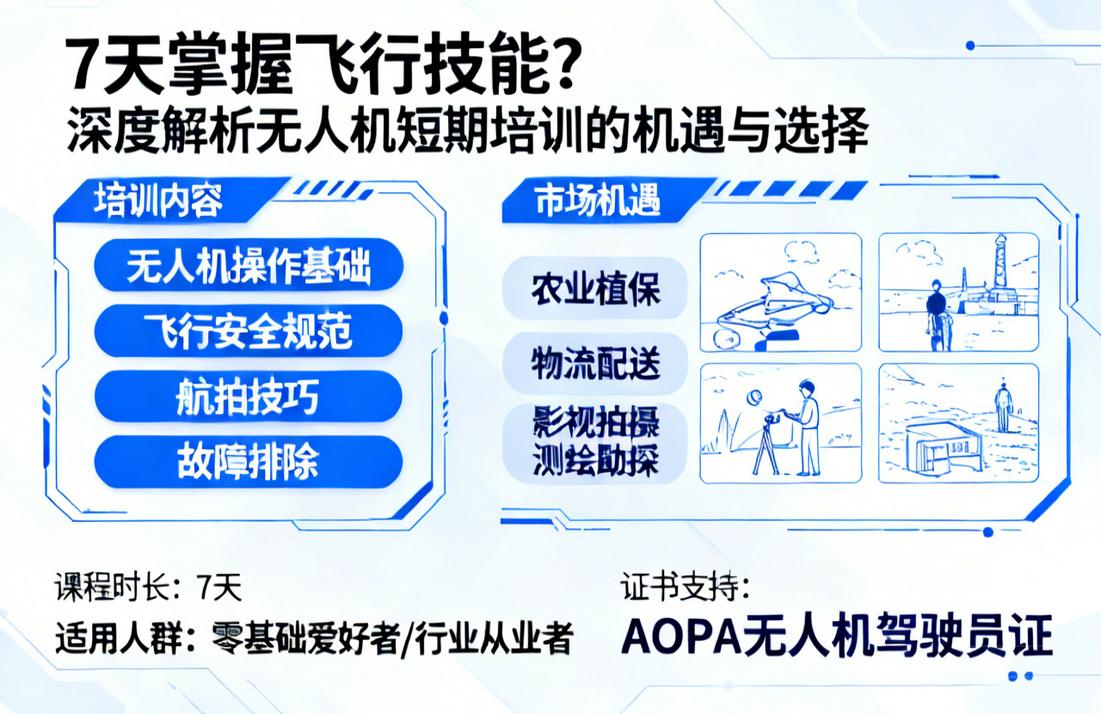 7天掌握飞行技能?
深度解析无人机短期培训的机遇与选择

培训内容

无人机操作基础

飞行安全规范

航拍技巧

故障排除

市场机遇

农业植保

物流配送

影视拍摄
测绘勘探

课程时长：7天

适用人群：零基础爱好者/行业从业者

证书支持：

AOPA无人机驾驶员证